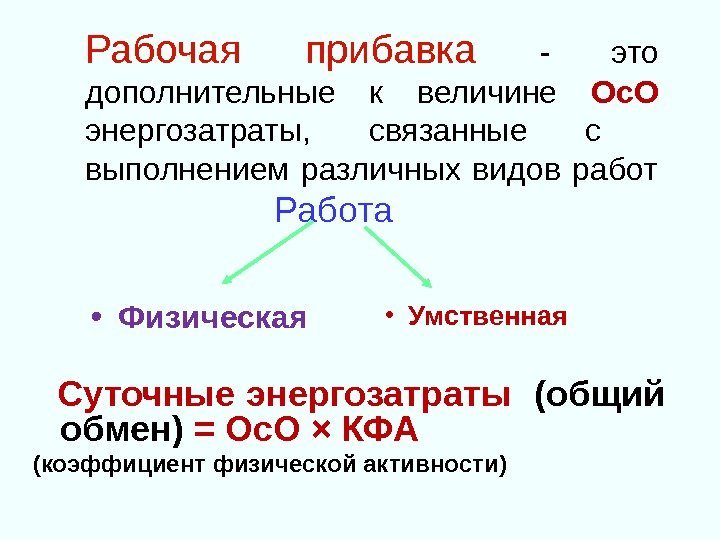 Рабочая прибавка - это дополнительные к величине ОсО энергозатраты, связанные с выполнением различных видов работ

Работа

• Физическая

• Умственная

Суточные энергозатраты (общий обмен) = ОсО × КФА
(коэффициент физической активности)